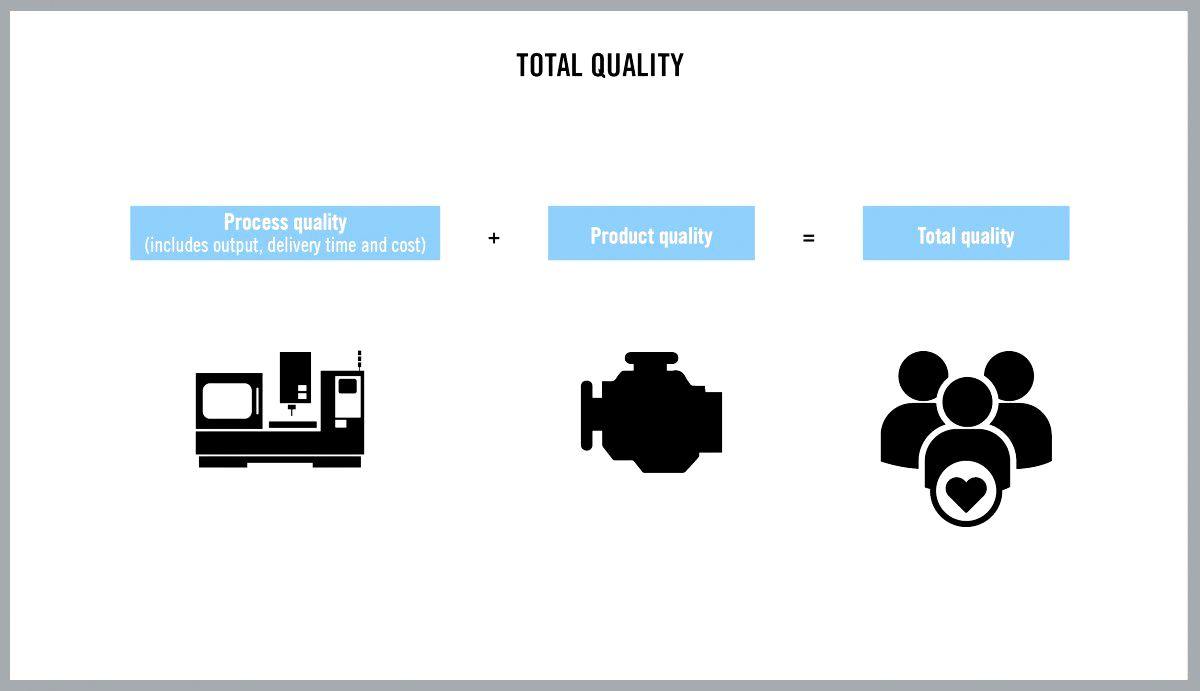 TOTAL QUALITY

Process quality
(includes output, delivery time and cost)

+

Product quality

=

Total quality